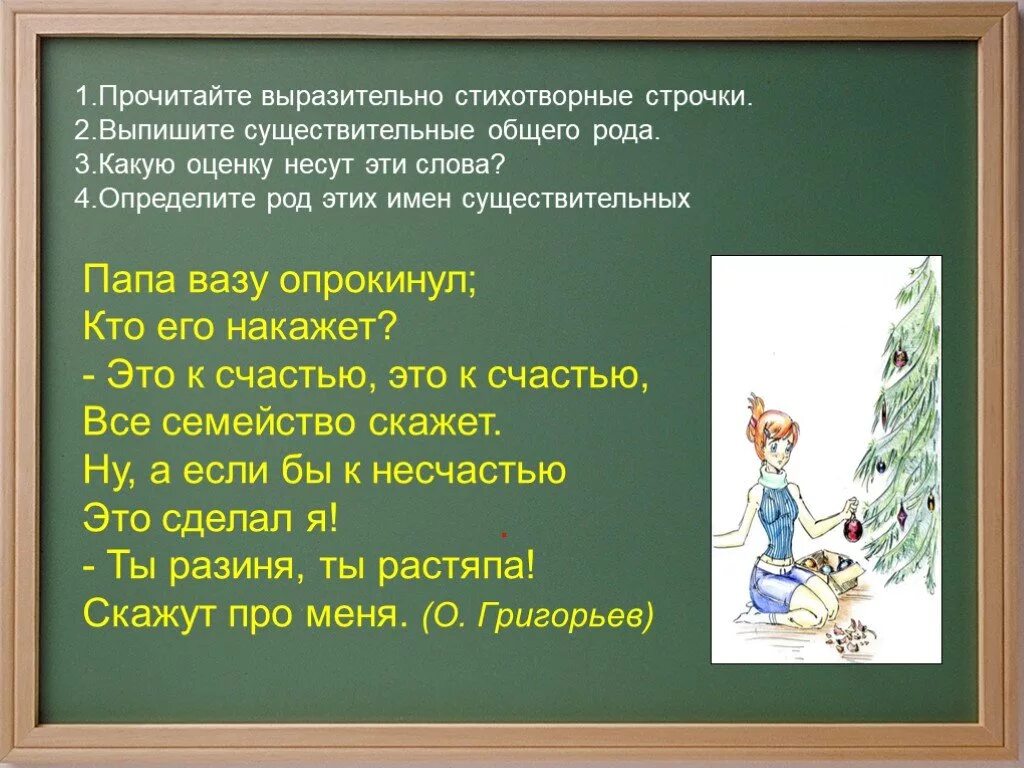 1.Прочитайте выразительно стихотворные строчки.
2.Выпишите существительные общего рода.
3.Какую оценку несут эти слова?
4.Определите род этих имен существительных

Папа вазу опрокинул;
Кто его накажет?
- Это к счастью, это к счастью,
Все семейство скажет.
Ну, а если бы к несчастью
Это сделал я!
- Ты разиня, ты растяпа!
Скажут про меня. (О. Григорьев)